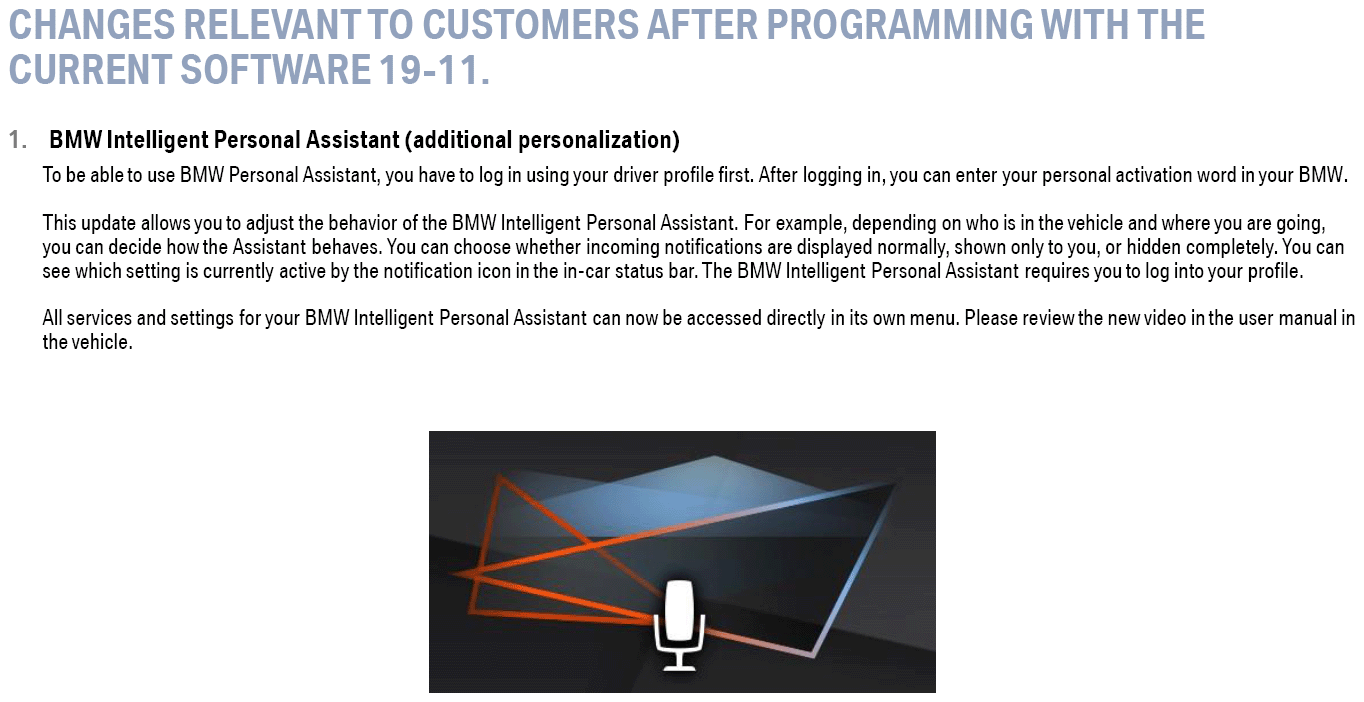 CHANGES RELEVANT TO CUSTOMERS AFTER PROGRAMMING WITH THE CURRENT SOFTWARE 19-11.

1. BMW Intelligent Personal Assistant (additional personalization)

To be able to use BMW Personal Assistant, you have to log in using your driver profile first. After logging in, you can enter your personal activation word in your BMW.

This update allows you to adjust the behavior of the BMW Intelligent Personal Assistant. For example, depending on who is in the vehicle and where you are going, you can decide how the Assistant behaves. You can choose whether incoming notifications are displayed normally, shown only to you, or hidden completely. You can see which setting is currently active by the notification icon in the in-car status bar. The BMW Intelligent Personal Assistant requires you to log into your profile.

All services and settings for your BMW Intelligent Personal Assistant can now be accessed directly in its own menu. Please review the new video in the user manual in the vehicle.